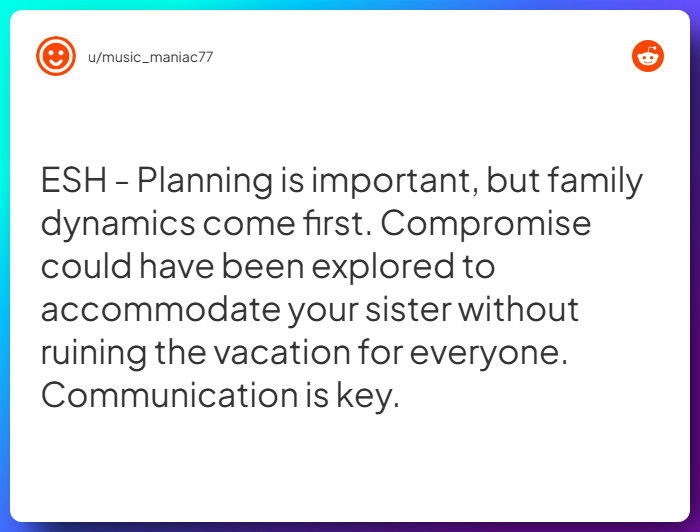 u/music_maniac77

ESH - Planning is important, but family dynamics come first. Compromise could have been explored to accommodate your sister without ruining the vacation for everyone. Communication is key.